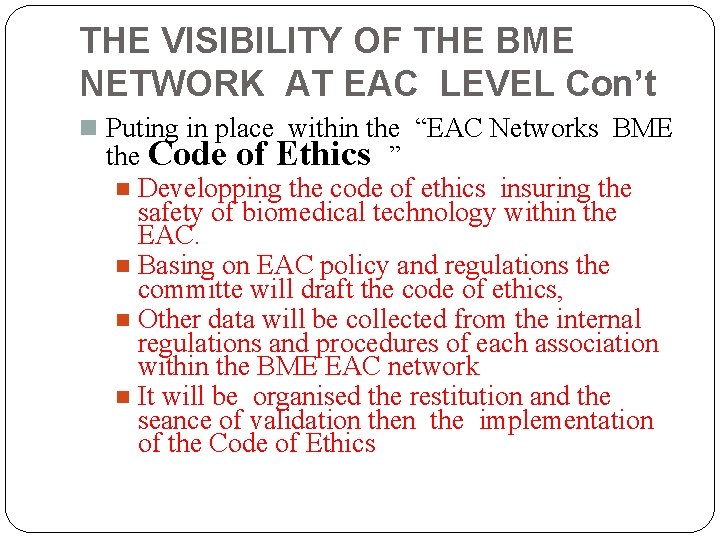 THE VISIBILITY OF THE BME NETWORK AT EAC LEVEL Con't

Puting in place within the "EAC Networks BME the Code of Ethics "

Developping the code of ethics insuring the safety of biomedical technology within the EAC.

Basing on EAC policy and regulations the committe will draft the code of ethics,

Other data will be collected from the internal regulations and procedures of each association within the BME EAC network

It will be organised the restitution and the seance of validation then the implementation of the Code of Ethics